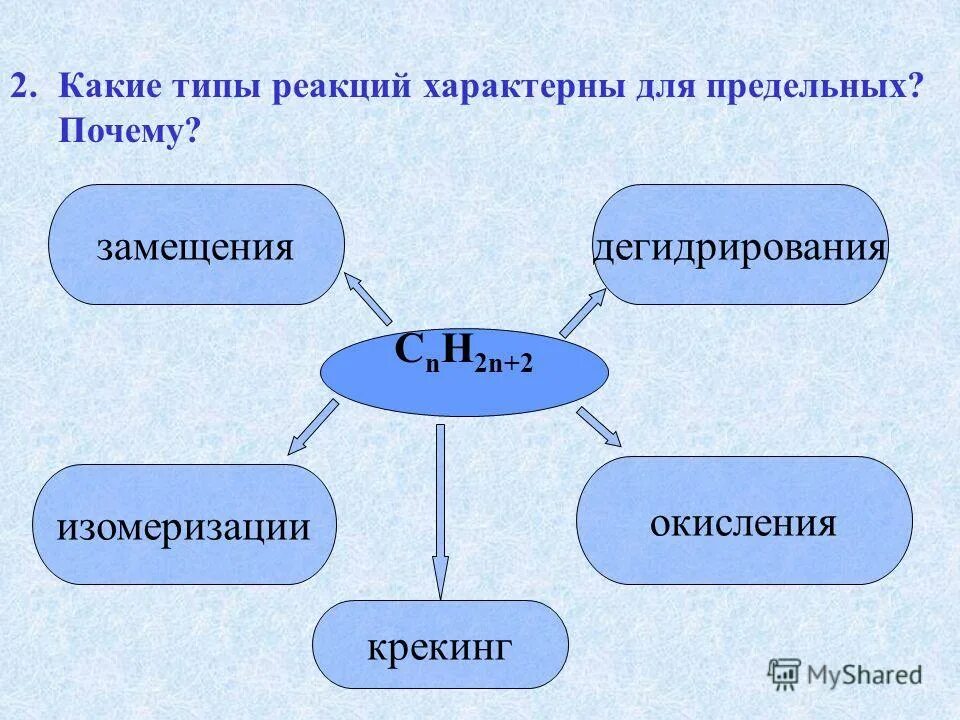 2. Какие типы реакций характерны для предельных? Почему?

замещения

дегидрирования

$C_nH_{2n+2}$

изомеризации

окисления

крекинг

MyShared